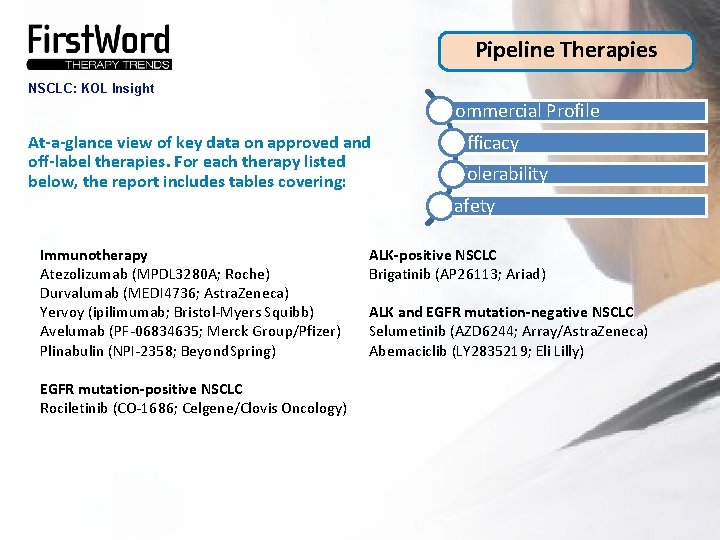 FirstWord
THERAPY TRENDS
NSCLC: KOL Insight

Pipeline Therapies

ommercial Profile
fficacy
olerability
afety

At-a-glance view of key data on approved and off-label therapies. For each therapy listed below, the report includes tables covering:

Immunotherapy
Atezolizumab (MPDL3280A; Roche)
Durvalumab (MEDI4736; AstraZeneca)
Yervoy (ipilimumab; Bristol-Myers Squibb)
Avelumab (PF-06834635; Merck Group/Pfizer)
Plinabulin (NPI-2358; BeyondSpring)

EGFR mutation-positive NSCLC
Rociletinib (CO-1686; Celgene/Clovis Oncology)

ALK-positive NSCLC
Brigatinib (AP26113; Ariad)

ALK and EGFR mutation-negative NSCLC
Selumetinib (AZD6244; Array/AstraZeneca)
Abemaciclib (LY2835219; Eli Lilly)